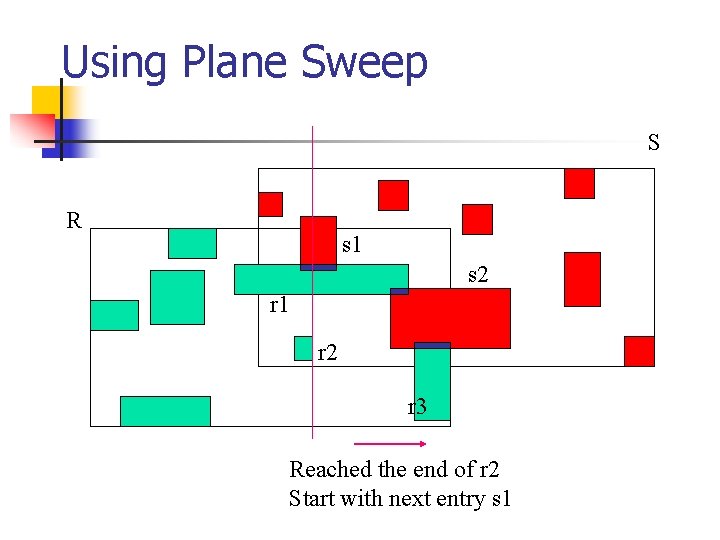 Using Plane Sweep

S

R

s1

s2

r1

r2

r3

Reached the end of r2
Start with next entry s1